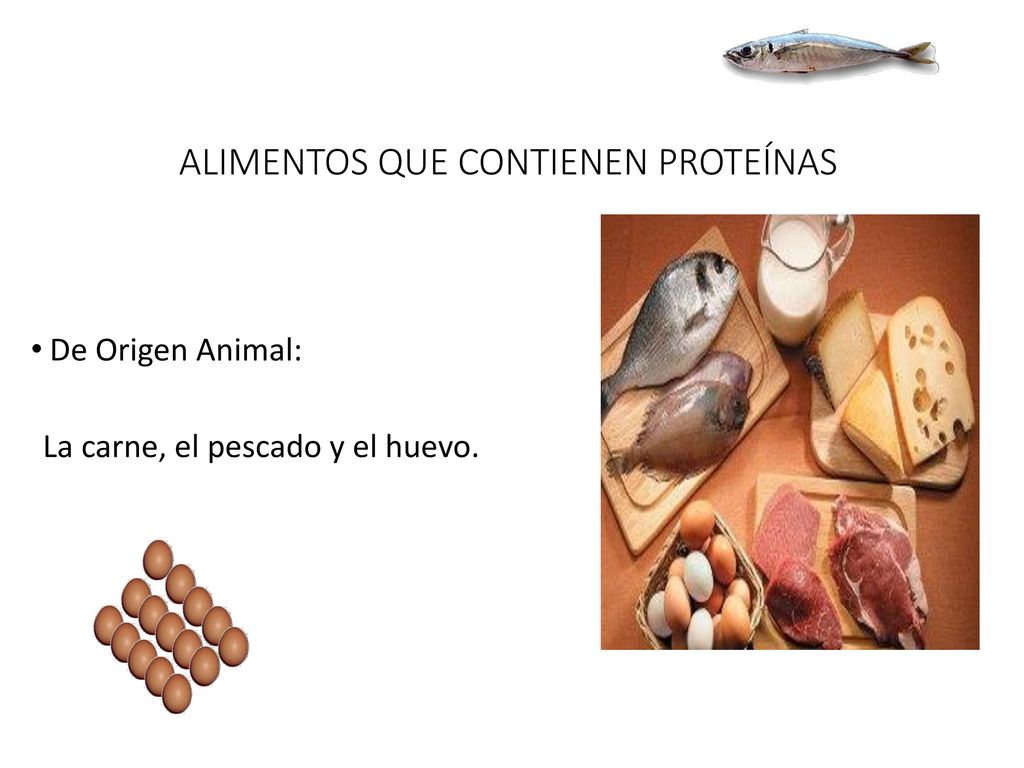 ALIMENTOS QUE CONTIENEN PROTEÍNAS

• De Origen Animal:

La carne, el pescado y el huevo.